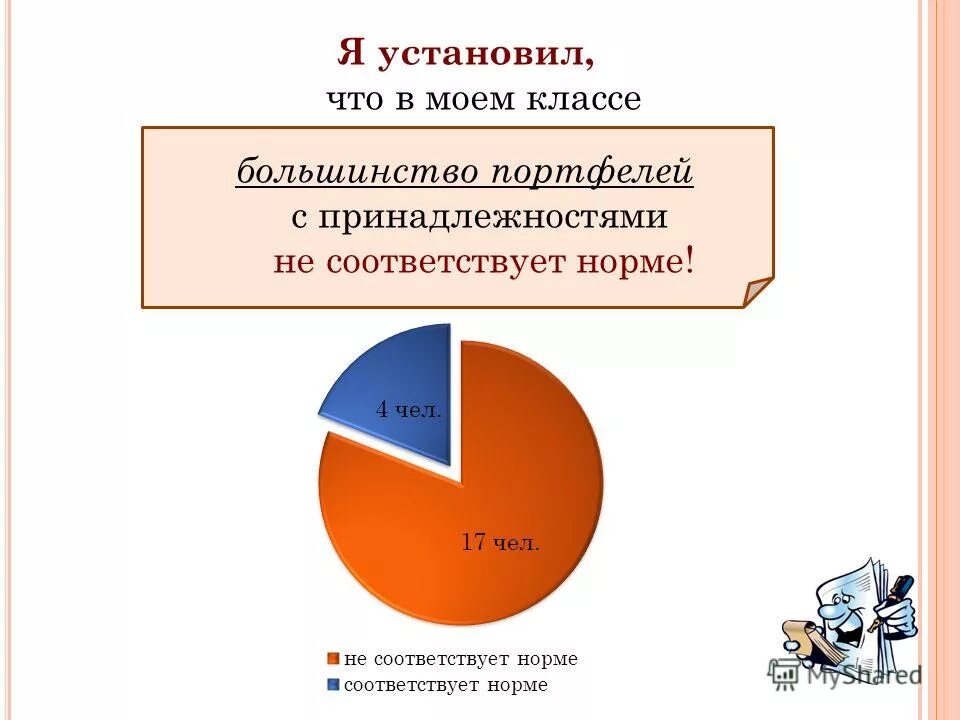 Я установил,
что в моем классе

большинство портфелей
с принадлежностями
не соответствует норме!

4 чел.

17 чел.

не соответствует норме
соответствует норме

MyShared